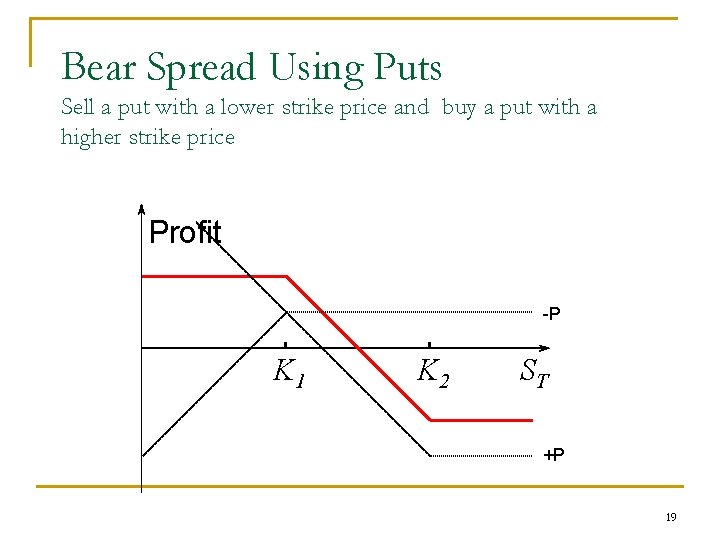 Bear Spread Using Puts

Sell a put with a lower strike price and buy a put with a higher strike price

Profit

-P

$K_1$

$K_2$

$S_T$

+P

19